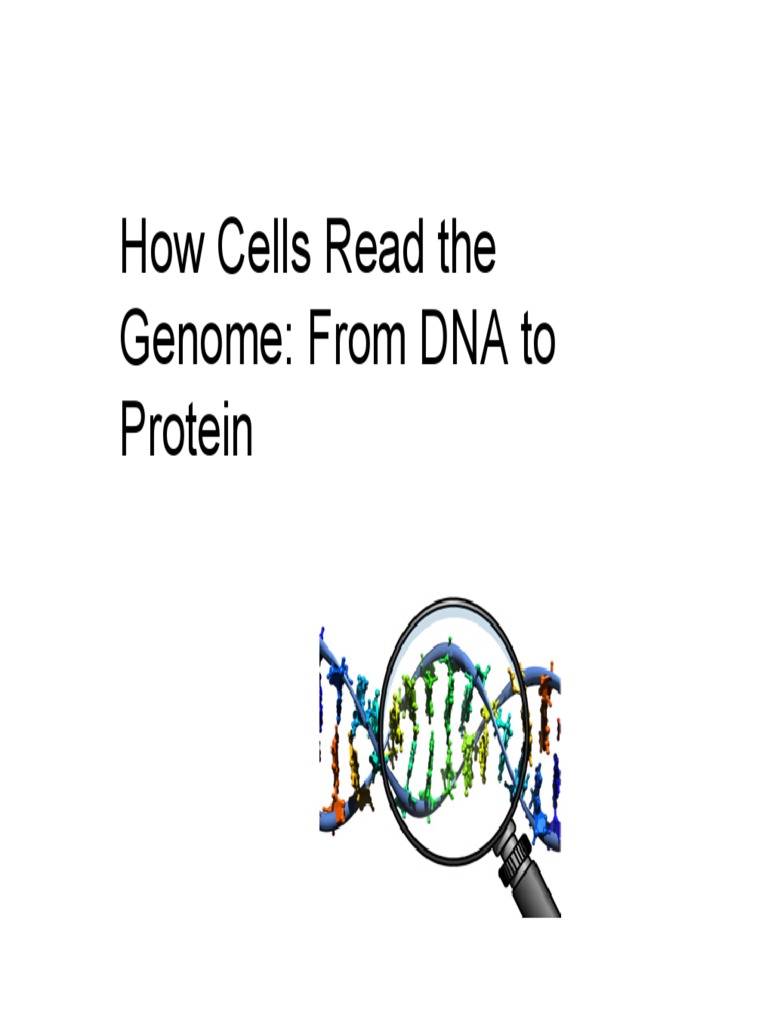 How Cells Read the Genome: From DNA to Protein